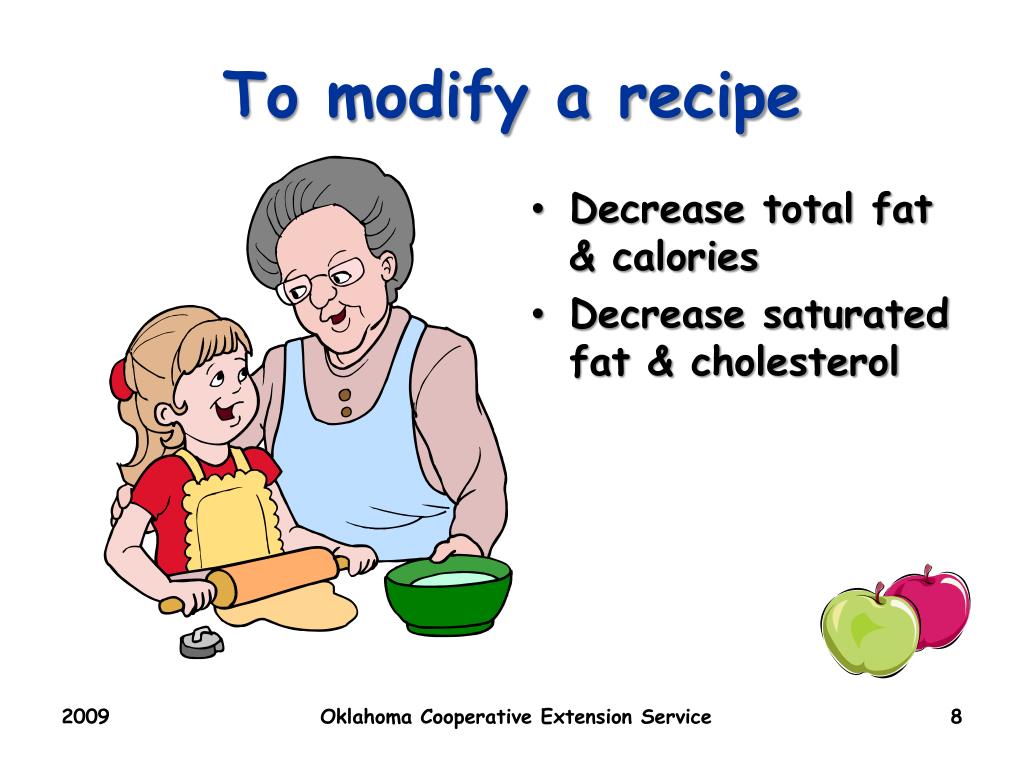 To modify a recipe

• Decrease total fat & calories
• Decrease saturated fat & cholesterol

2009 Oklahoma Cooperative Extension Service 8